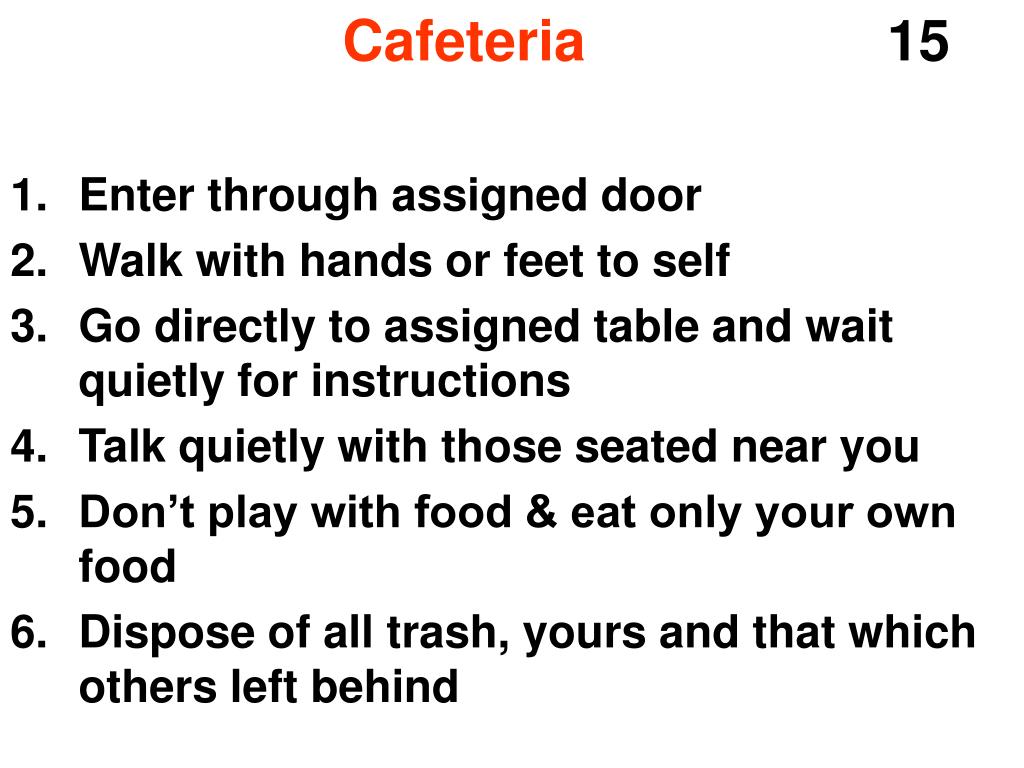 Cafeteria 15

1. Enter through assigned door
2. Walk with hands or feet to self
3. Go directly to assigned table and wait quietly for instructions
4. Talk quietly with those seated near you
5. Don’t play with food & eat only your own food
6. Dispose of all trash, yours and that which others left behind